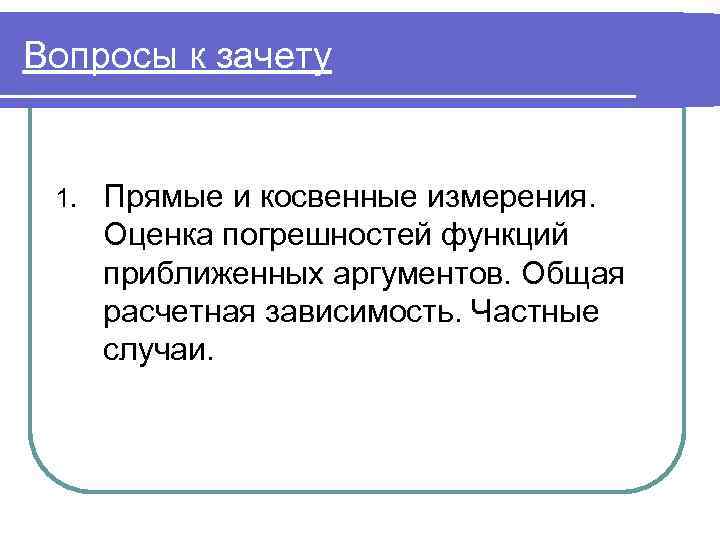 Вопросы к зачету

1. Прямые и косвенные измерения. Оценка погрешностей функций приближенных аргументов. Общая расчетная зависимость. Частные случаи.